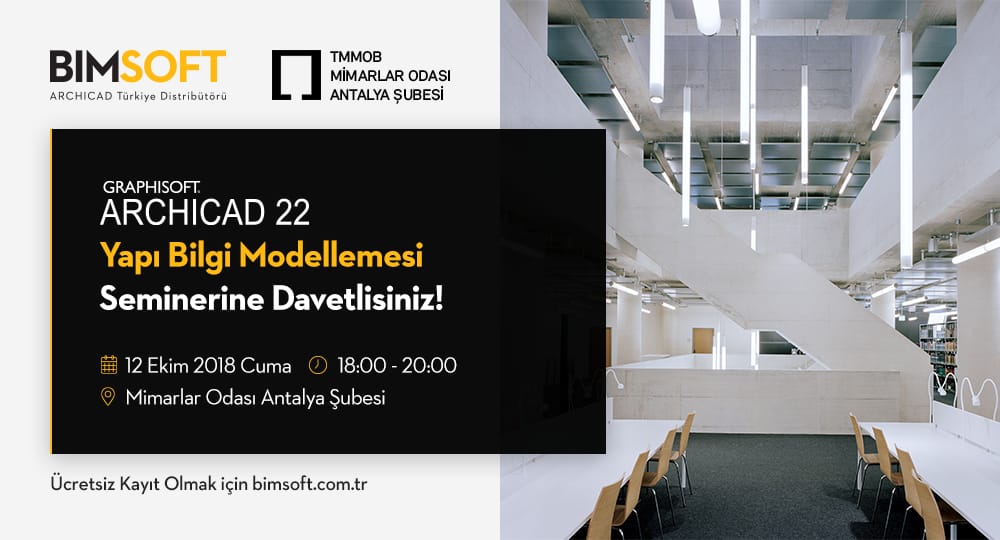 BIMSOFT
ARCHICAD Türkiye Distribütörü

TMMOB
MİMARLAR ODASI
ANTALYA ŞUBESİ

GRAPHISOFT.
ARCHICAD 22
Yapı Bilgi Modellemesi
Seminerine Davetlisiniz!

12 Ekim 2018 Cuma 18:00 - 20:00
Mimarlar Odası Antalya Şubesi

Ücretsiz Kayıt Olmak için bimsoft.com.tr